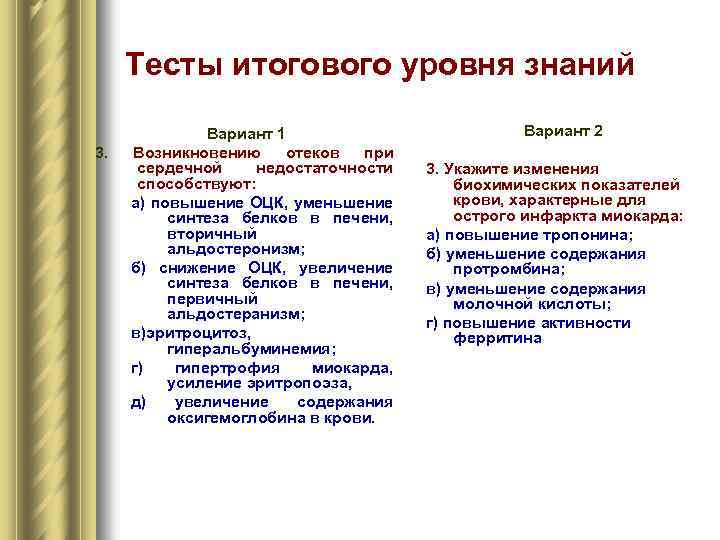 Тесты итогового уровня знаний

Вариант 1

3. Возникновению отеков при сердечной недостаточности способствуют:

а) повышение ОЦК, уменьшение синтеза белков в печени, вторичный альдостеронизм;

б) снижение ОЦК, увеличение синтеза белков в печени, первичный альдостеранизм;

в)эритроцитоз, гиперальбуминемия;

г) гипертрофия миокарда, усиление эритропоэза,

д) увеличение содержания оксигемоглобина в крови.

Вариант 2

3. Укажите изменения биохимических показателей крови, характерные для острого инфаркта миокарда:

а) повышение тропонина;

б) уменьшение содержания протромбина;

в) уменьшение содержания молочной кислоты;

г) повышение активности ферритина